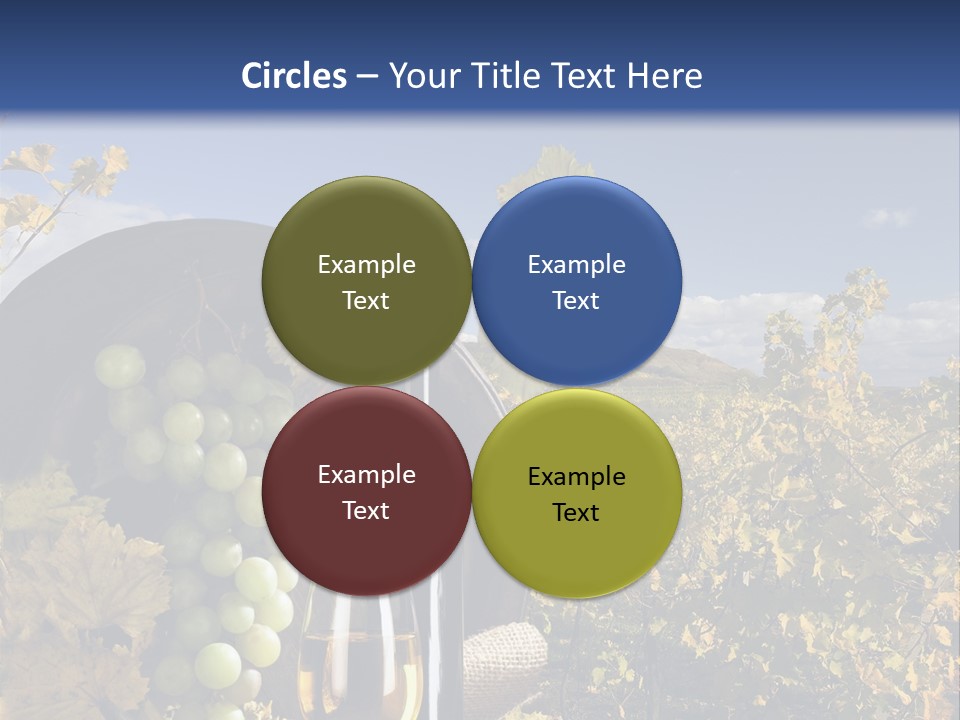 Circles – Your Title Text Here

Example Text

Example Text

Example Text

Example Text